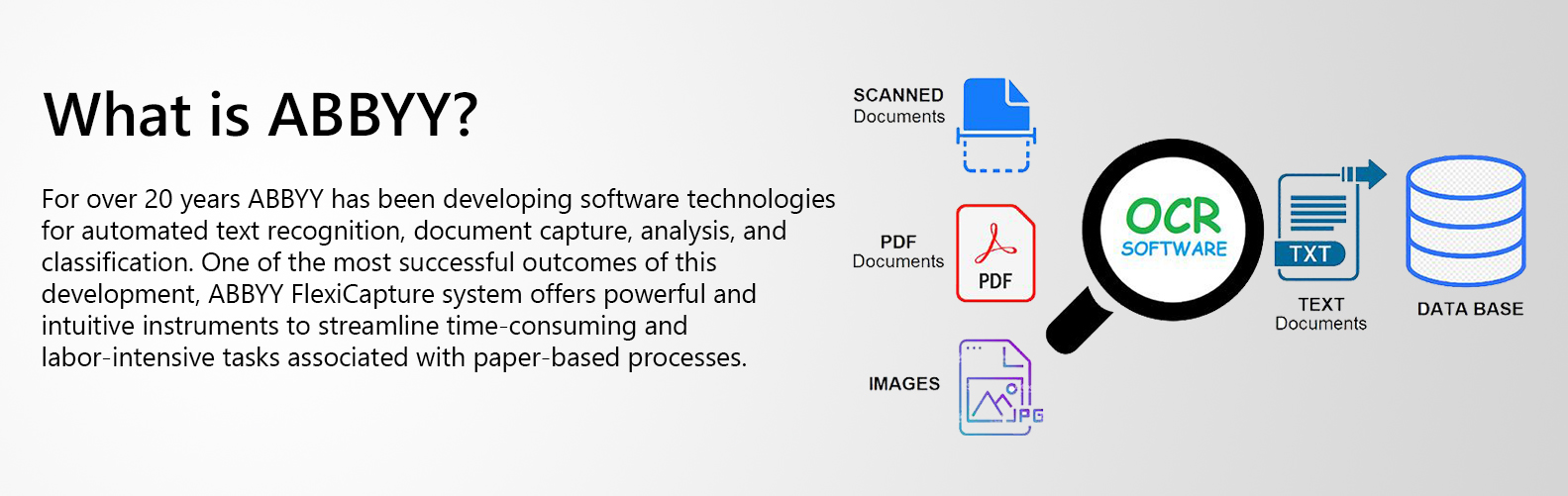 What is ABBYY?

For over 20 years ABBYY has been developing software technologies for automated text recognition, document capture, analysis, and classification. One of the most successful outcomes of this development, ABBYY FlexiCapture system offers powerful and intuitive instruments to streamline time-consuming and labor-intensive tasks associated with paper-based processes.

SCANNED Documents

PDF Documents

PDF

IMAGES

JPG

OCR SOFTWARE

TXT

TEXT Documents

DATA BASE